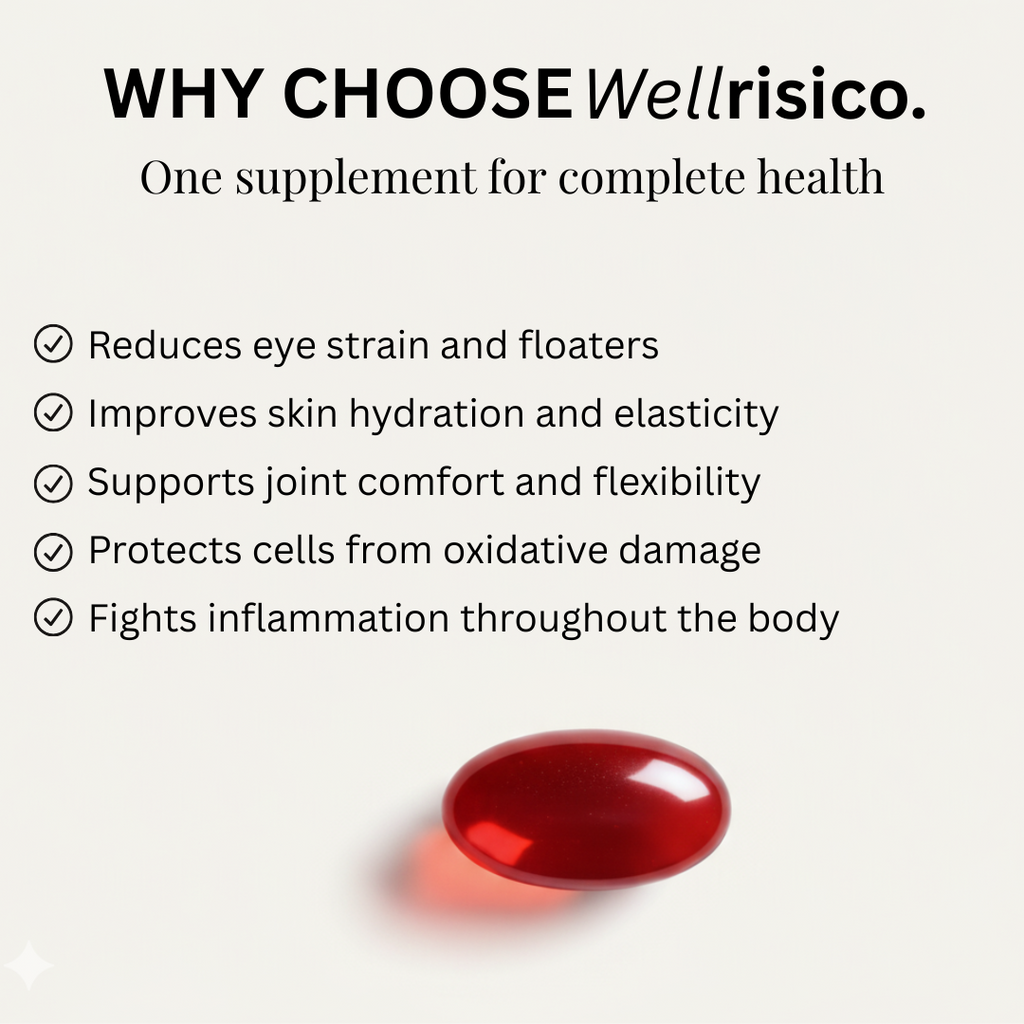 WHY CHOOSE Wellrisico.
One supplement for complete health

Reduces eye strain and floaters
Improves skin hydration and elasticity
Supports joint comfort and flexibility
Protects cells from oxidative damage
Fights inflammation throughout the body